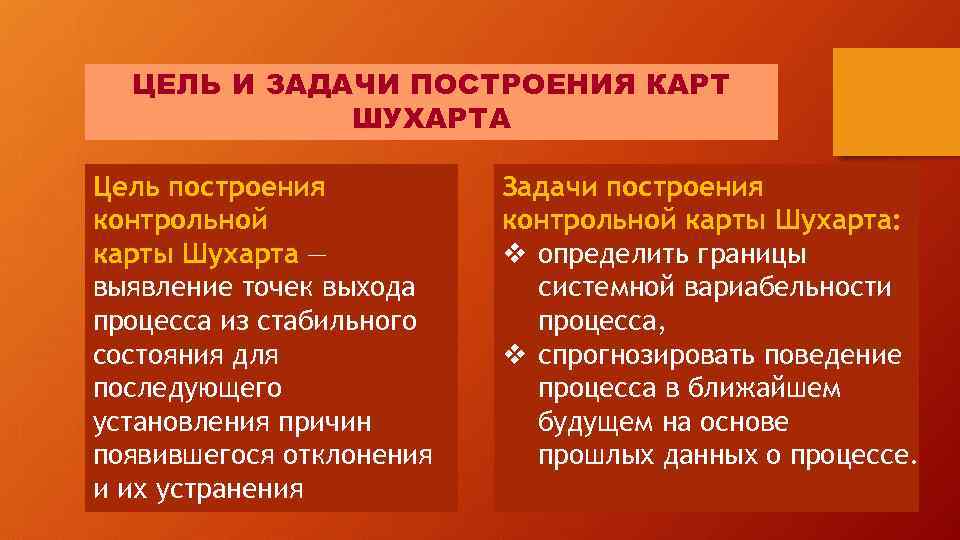 ЦЕЛЬ И ЗАДАЧИ ПОСТРОЕНИЯ КАРТ ШУХАРТА

Цель построения контрольной карты Шухарта — выявление точек выхода процесса из стабильного состояния для последующего установления причин появившегося отклонения и их устранения

Задачи построения контрольной карты Шухарта:
❖ определить границы системной вариабельности процесса,
❖ спрогнозировать поведение процесса в ближайшем будущем на основе прошлых данных о процессе.